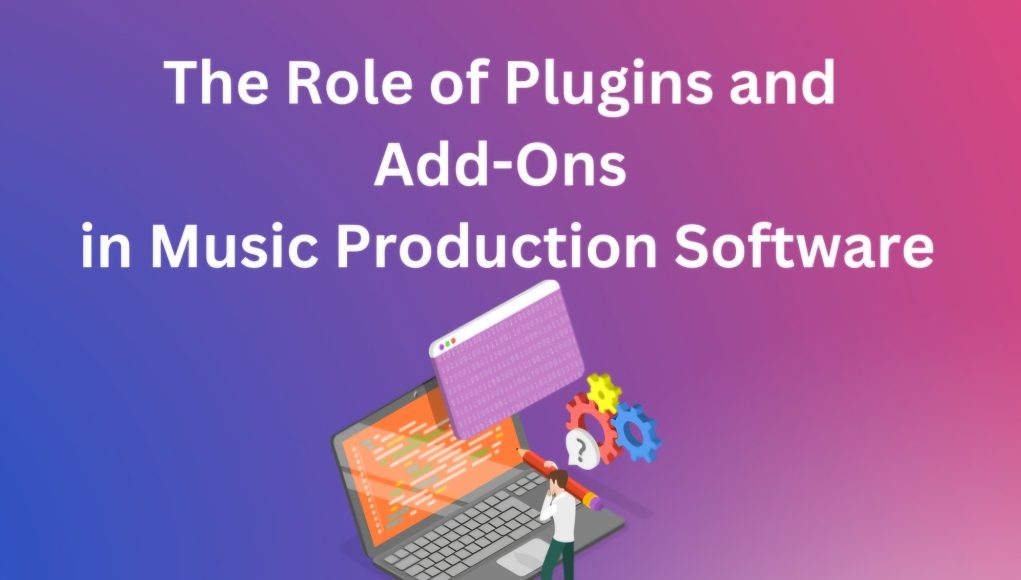 The Role of Plugins and Add-Ons in Music Production Software

?